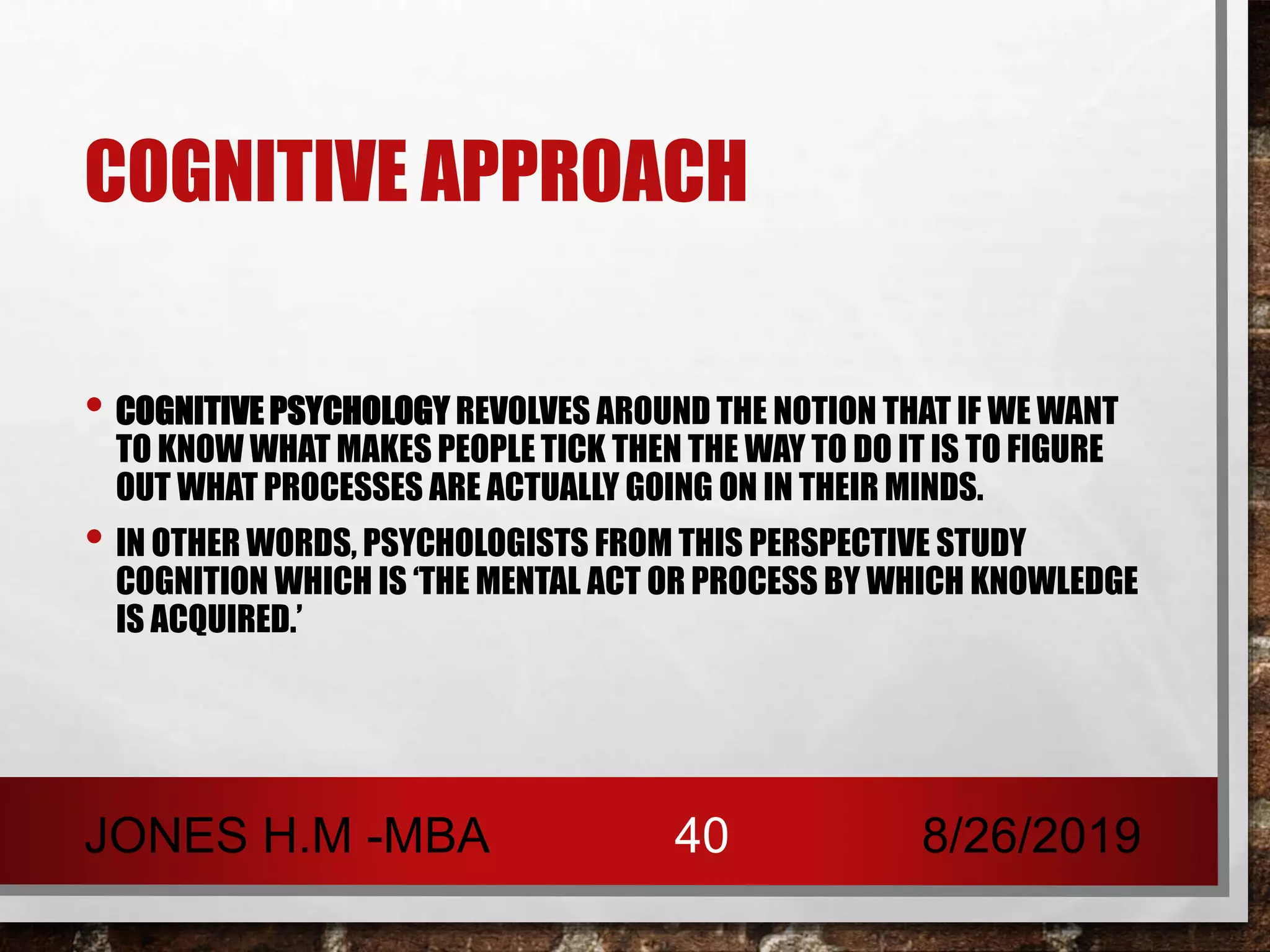 COGNITIVE APPROACH

• COGNITIVE PSYCHOLOGY REVOLVES AROUND THE NOTION THAT IF WE WANT TO KNOW WHAT MAKES PEOPLE TICK THEN THE WAY TO DO IT IS TO FIGURE OUT WHAT PROCESSES ARE ACTUALLY GOING ON IN THEIR MINDS.

• IN OTHER WORDS, PSYCHOLOGISTS FROM THIS PERSPECTIVE STUDY COGNITION WHICH IS 'THE MENTAL ACT OR PROCESS BY WHICH KNOWLEDGE IS ACQUIRED.'

JONES H.M -MBA 40 8/26/2019